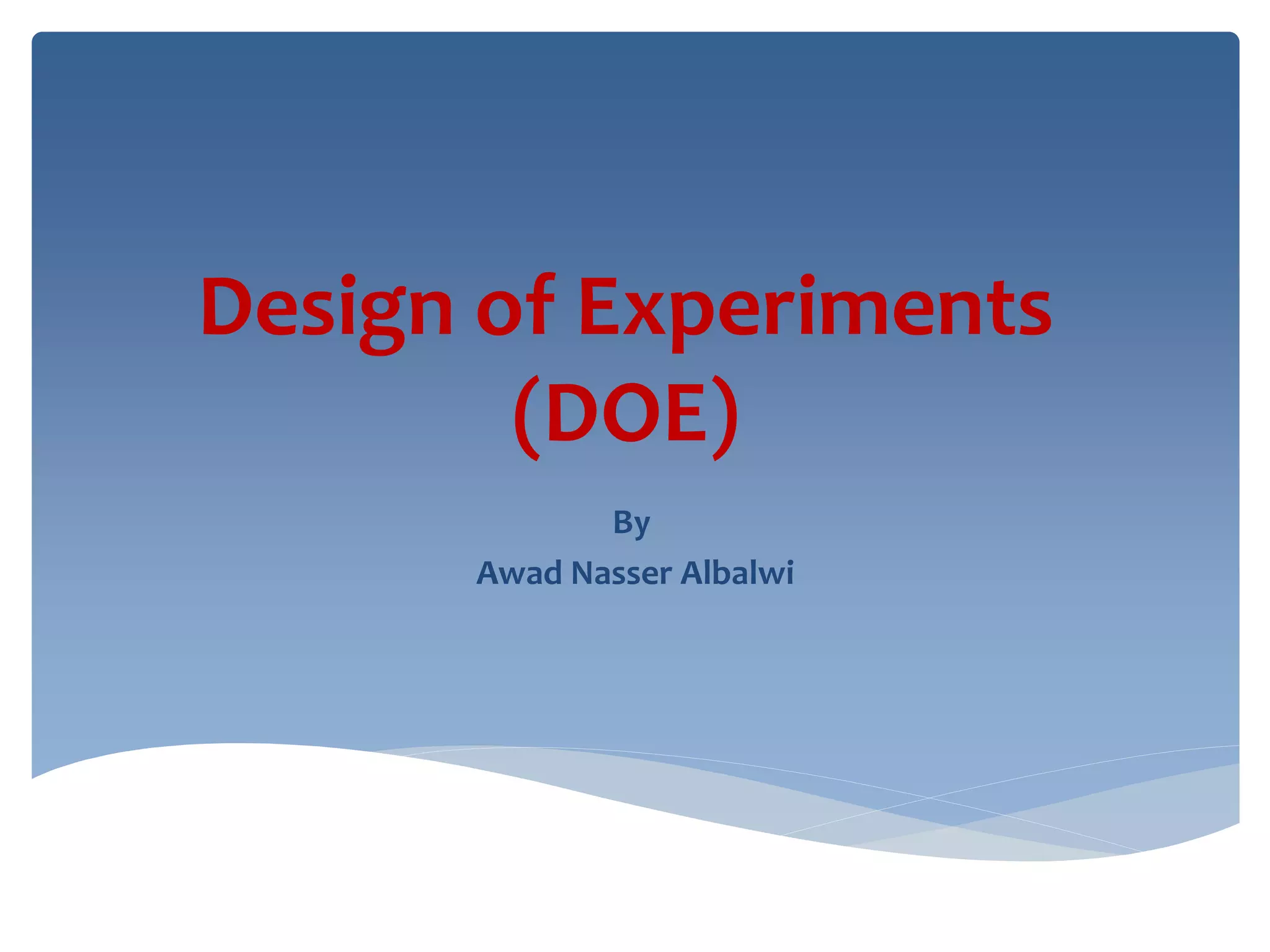 Design of Experiments (DOE)

By

Awad Nasser Albalwi